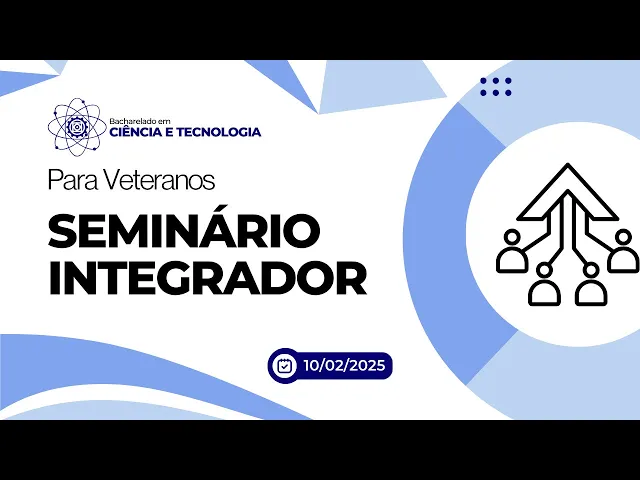 Bacharelado em
CIÊNCIA E TECNOLOGIA

Para Veteranos

SEMINÁRIO INTEGRADOR

10/02/2025